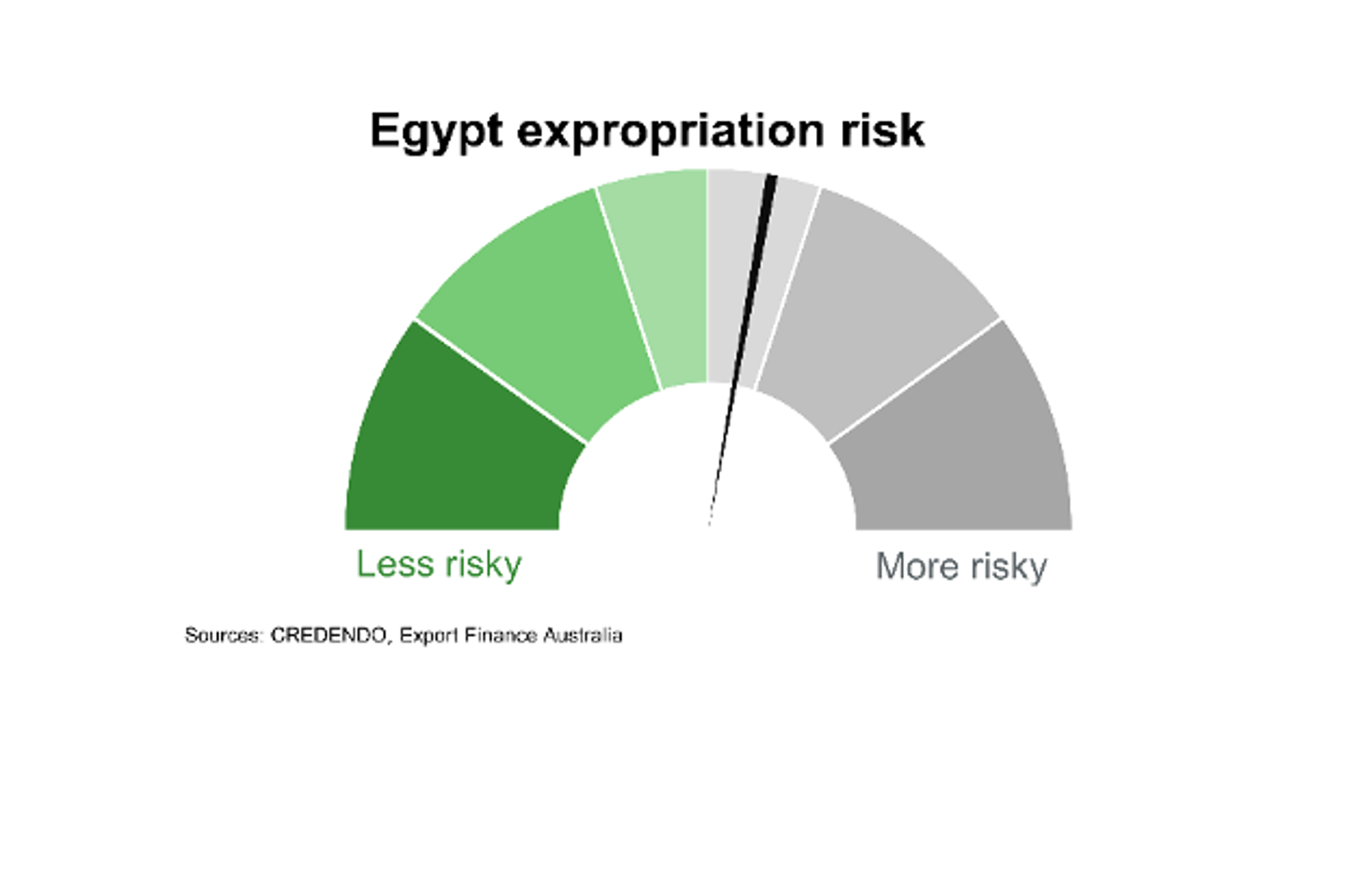 Egypt expropriation risk

Less risky

More risky

Sources: CREDENDO, Export Finance Australia